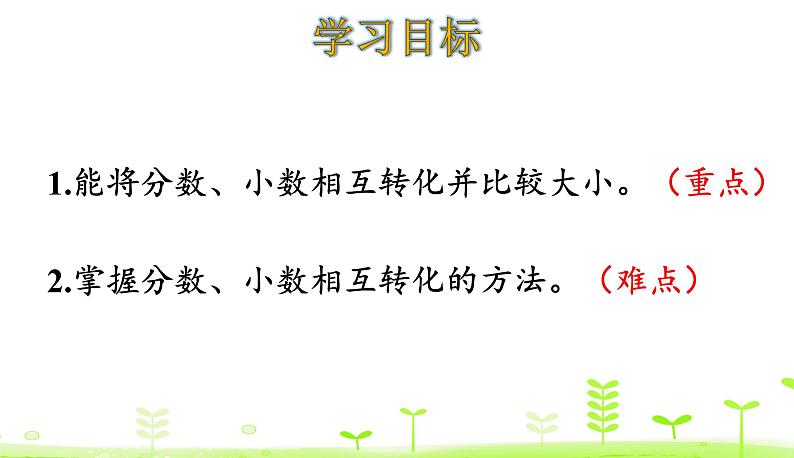 学习目标

1.能将分数、小数相互转化并比较大小。（重点）

2.掌握分数、小数相互转化的方法。（难点）